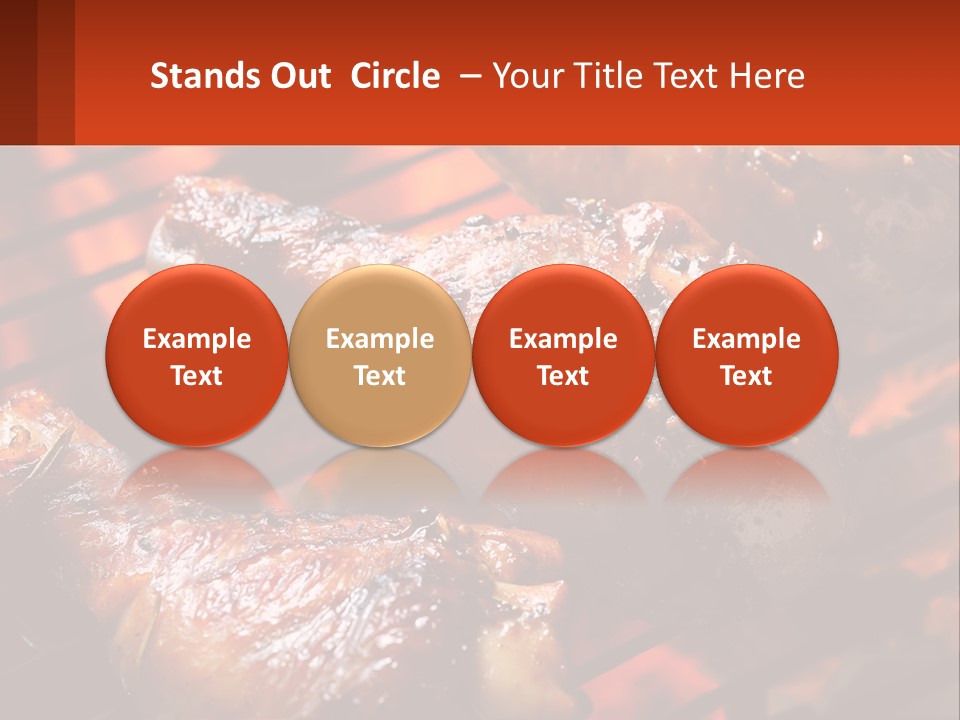 Stands Out Circle – Your Title Text Here

Example Text

Example Text

Example Text

Example Text